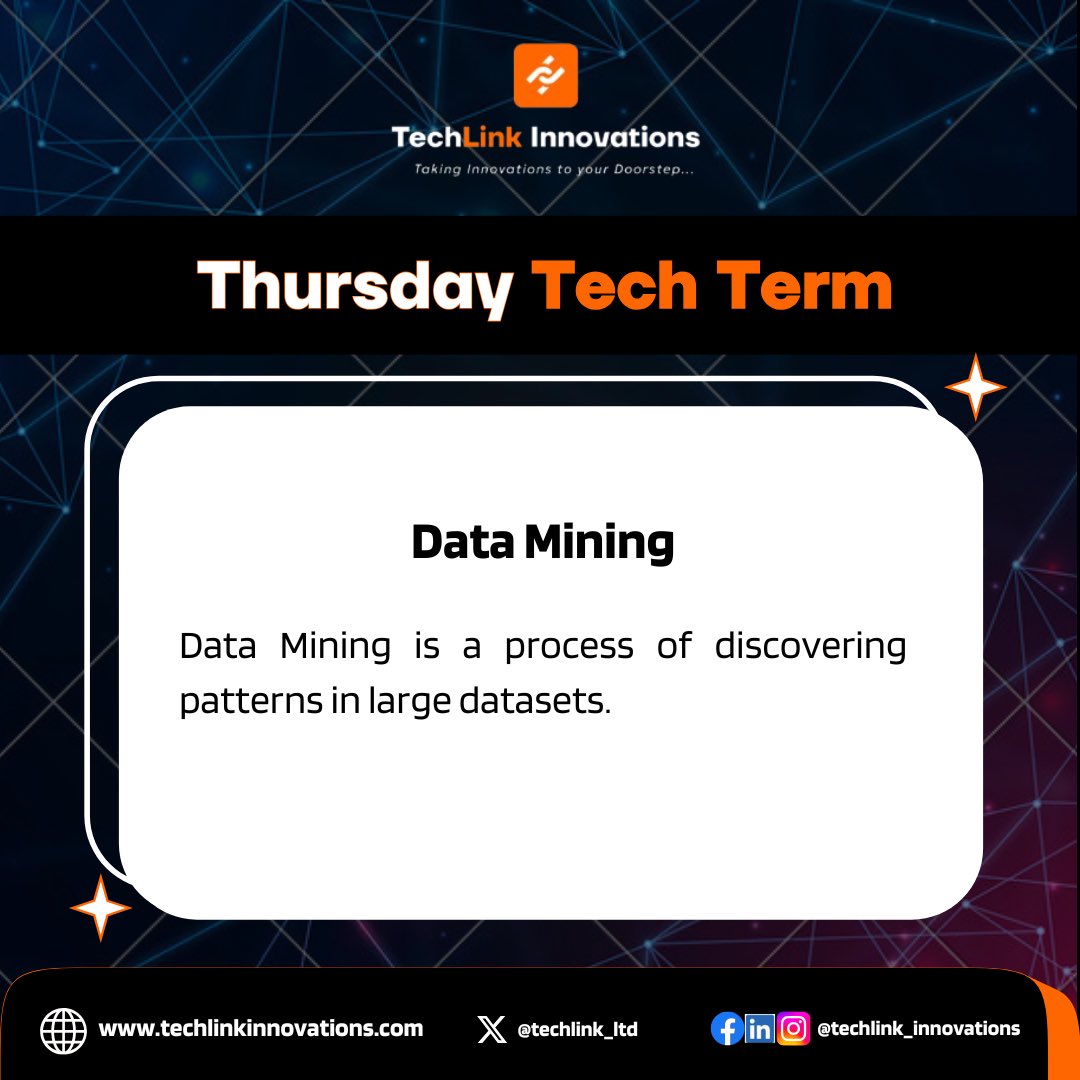 TechLink Innovations
Taking Innovations to your Doorstep...

Thursday Tech Term

Data Mining

Data Mining is a process of discovering patterns in large datasets.

www.techlinkinnovations.com

@techlink_ltd

@techlink_innovations